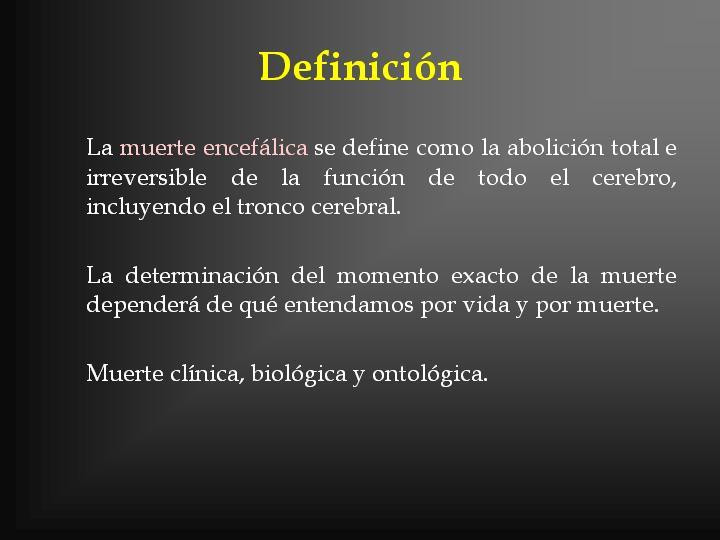 Definición

La muerte encefálica se define como la abolición total e irreversible de la función de todo el cerebro, incluyendo el tronco cerebral.

La determinación del momento exacto de la muerte dependerá de qué entendamos por vida y por muerte.

Muerte clínica, biológica y ontológica.